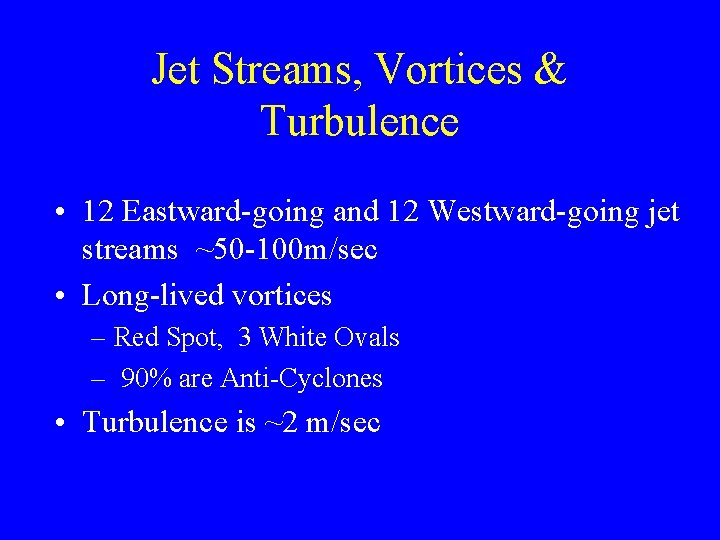 Jet Streams, Vortices & Turbulence

• 12 Eastward-going and 12 Westward-going jet streams ~50-100m/sec

• Long-lived vortices
– Red Spot, 3 White Ovals
– 90% are Anti-Cyclones

• Turbulence is ~2 m/sec